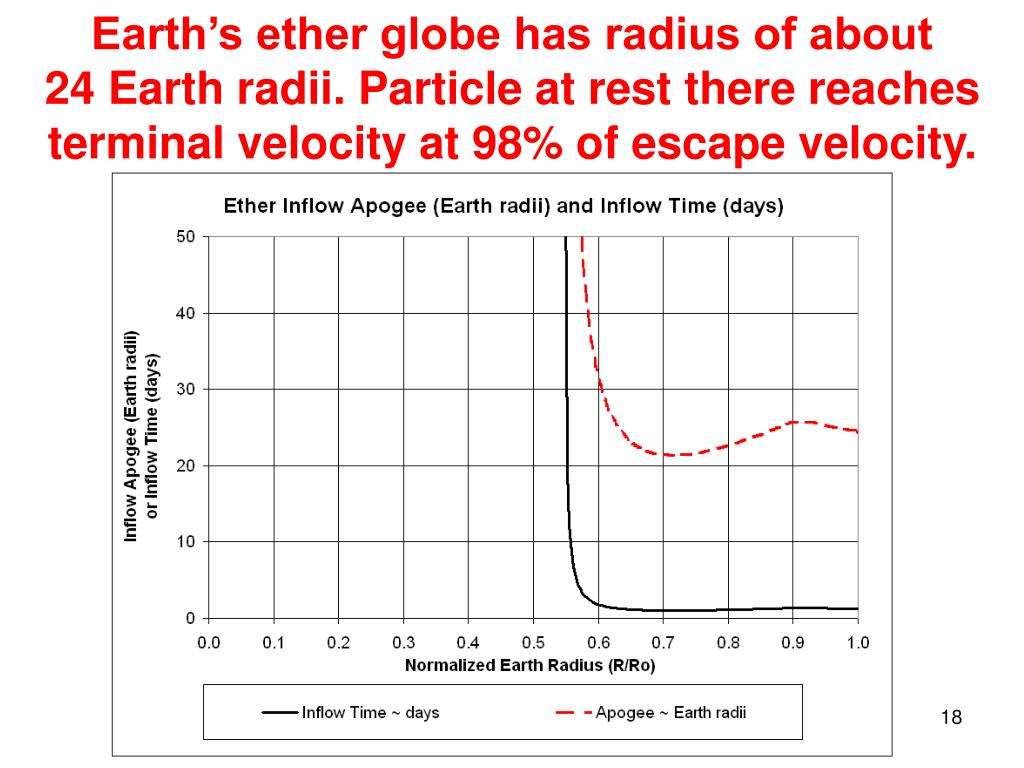 Earth's ether globe has radius of about 24 Earth radii. Particle at rest there reaches terminal velocity at 98% of escape velocity.

Ether Inflow Apogee (Earth radii) and Inflow Time (days)

Inflow Apogee (Earth radii) or Inflow Time (days)

50
40
30
20
10
0

0.0 0.1 0.2 0.3 0.4 0.5 0.6 0.7 0.8 0.9 1.0

Normalized Earth Radius (R/Ro)

Inflow Time ~ days

Apogee ~ Earth radii

18